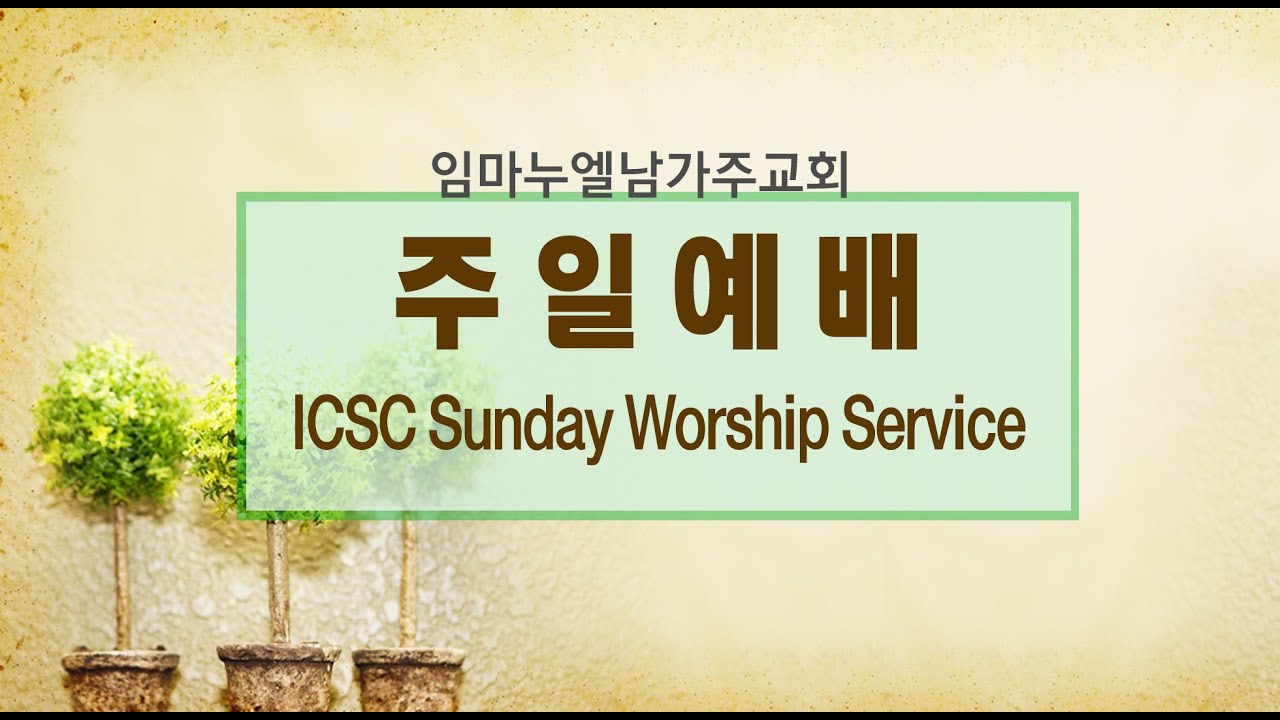 임마누엘남가주교회

주 일 예 배

ICSC Sunday Worship Service